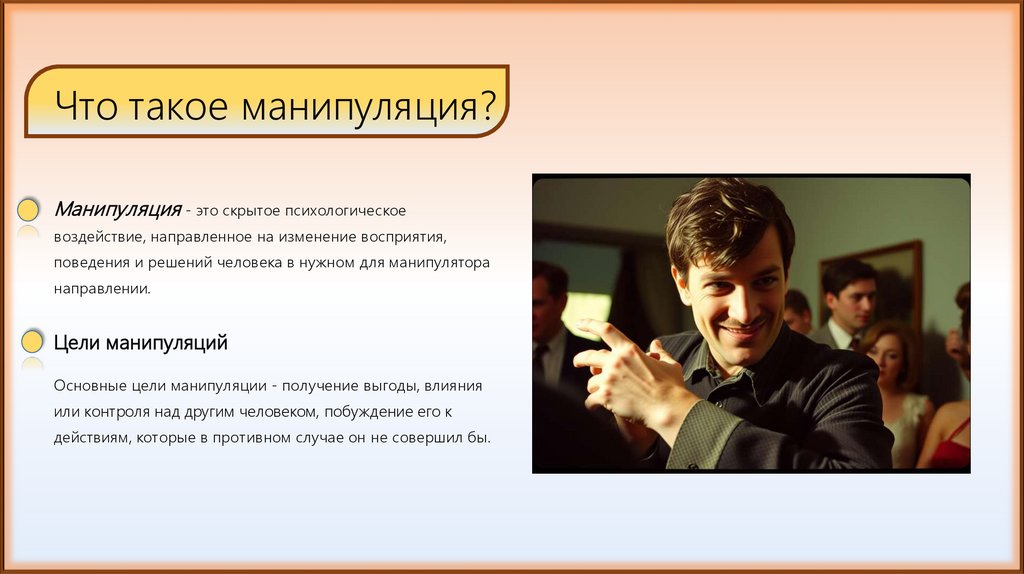 Что такое манипуляция?

Манипуляция - это скрытое психологическое воздействие, направленное на изменение восприятия, поведения и решений человека в нужном для манипулятора направлении.

Цели манипуляций

Основные цели манипуляции - получение выгоды, влияния или контроля над другим человеком, побуждение его к действиям, которые в противном случае он не совершил бы.